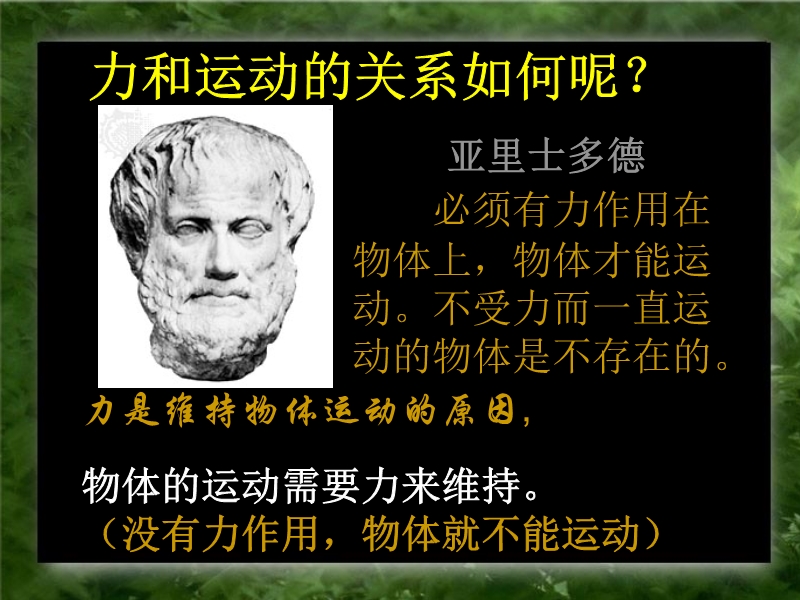 力和运动的关系如何呢？

亚里士多德

必须有力作用在物体上，物体才能运动。不受力而一直运动的物体是不存在的。

力是维持物体运动的原因，

物体的运动需要力来维持。
（没有力作用，物体就不能运动）